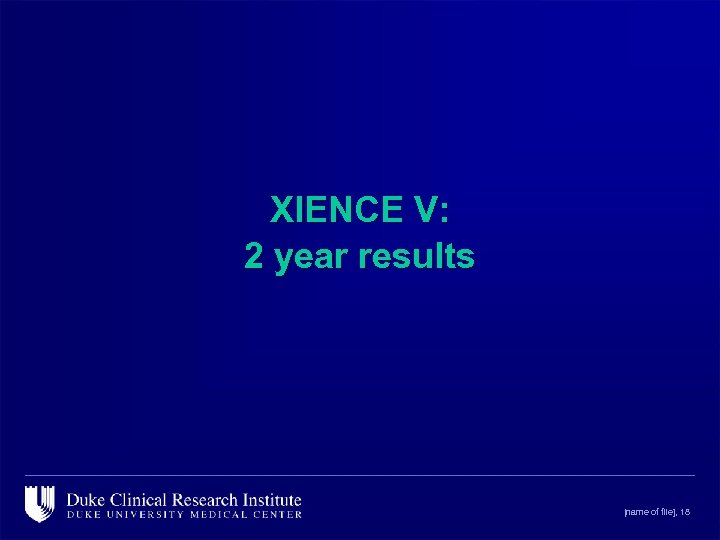 XIENCE V:
2 year results

Duke Clinical Research Institute
DUKE UNIVERSITY MEDICAL CENTER

[name of file], 18